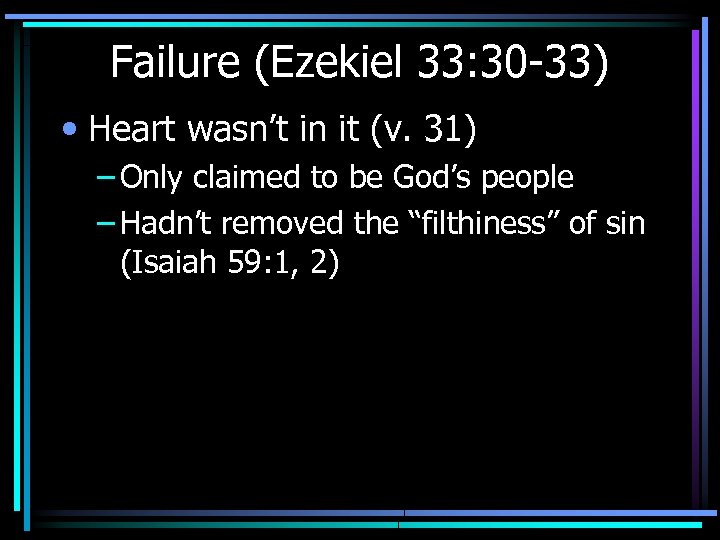 Failure (Ezekiel 33:30-33)

• Heart wasn’t in it (v. 31)
– Only claimed to be God’s people
– Hadn’t removed the “filthiness” of sin (Isaiah 59:1, 2)